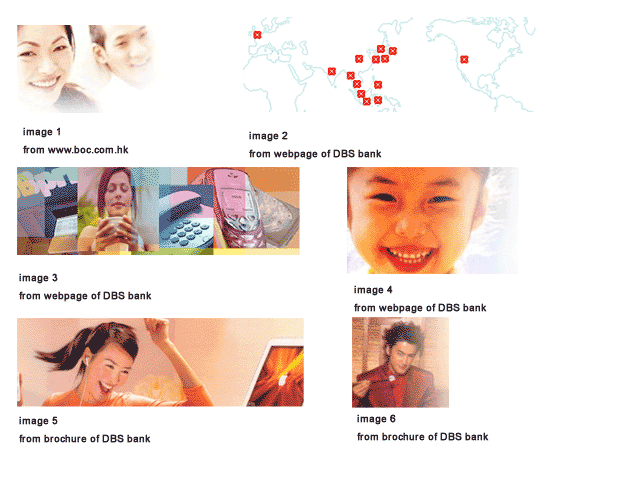 image 1
from www.boc.com.hk

image 2
from webpage of DBS bank

image 3
from webpage of DBS bank

image 4
from webpage of DBS bank

image 5
from brochure of DBS bank

image 6
from brochure of DBS bank